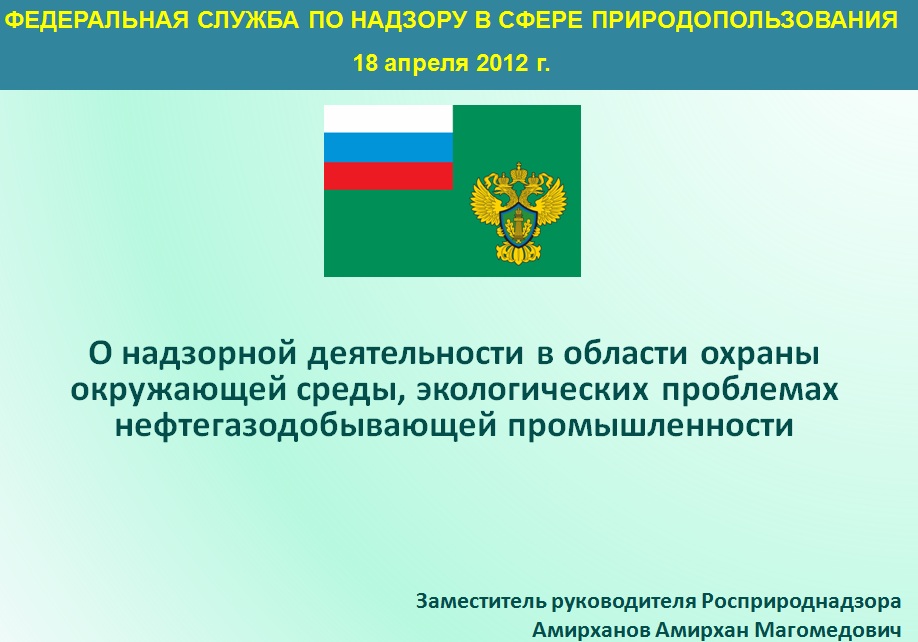 ФЕДЕРАЛЬНАЯ СЛУЖБА ПО НАДЗОРУ В СФЕРЕ ПРИРОДОПОЛЬЗОВАНИЯ
18 апреля 2012 г.

О надзорной деятельности в области охраны окружающей среды, экологических проблемах нефтегазодобывающей промышленности

Заместитель руководителя Росприроднадзора
Амирханов Амирхан Магомедович